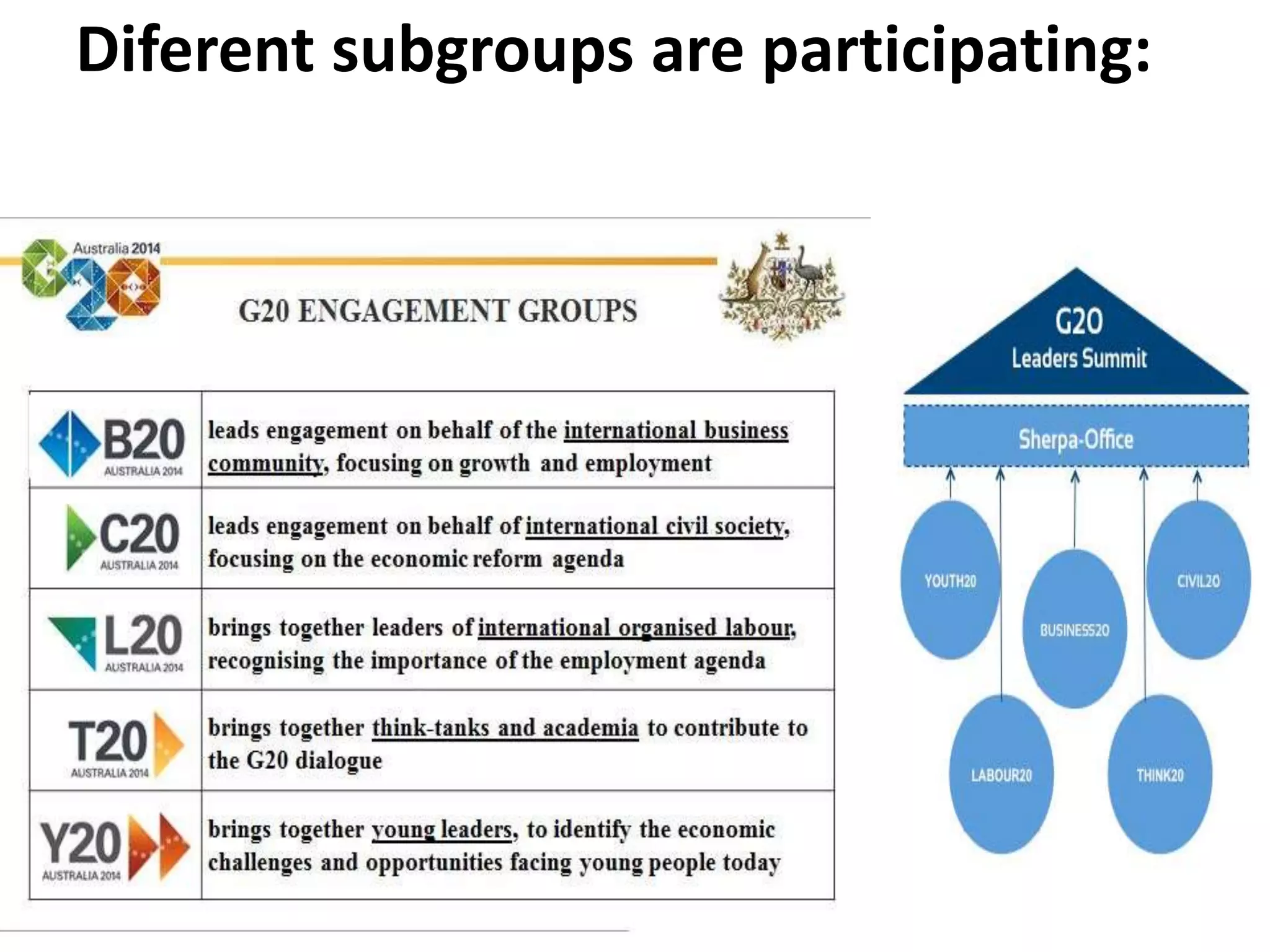 Diferent subgroups are participating:

Australia 2014
G20

G20 ENGAGEMENT GROUPS

| | |
|---|---|
| B20 AUSTRALIA 2014 | leads engagement on behalf of the international business community, focusing on growth and employment |
| C20 AUSTRALIA 2014 | leads engagement on behalf of international civil society, focusing on the economic reform agenda |
| L20 AUSTRALIA 2014 | brings together leaders of international organised labour, recognising the importance of the employment agenda |
| T20 AUSTRALIA 2014 | brings together think-tanks and academia to contribute to the G20 dialogue |
| Y20 AUSTRALIA 2014 | brings together young leaders, to identify the economic challenges and opportunities facing young people today |

G20
Leaders Summit

Sherpa-Office

YOUTH20
BUSINESS20
CIVIL20
LABOUR20
THINK20